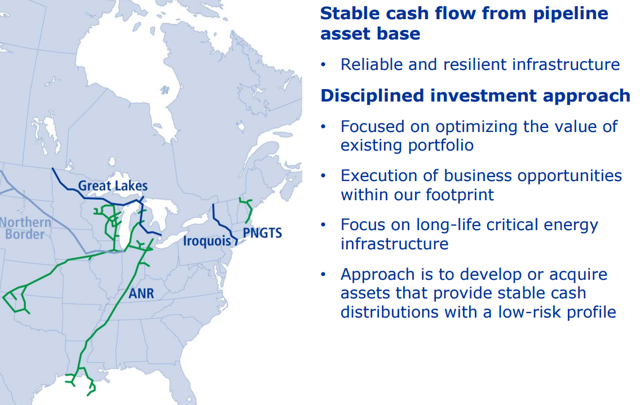 Great Lakes

Northern Border

Iroquois

PNGTS

ANR

Stable cash flow from pipeline asset base

• Reliable and resilient infrastructure

Disciplined investment approach

• Focused on optimizing the value of existing portfolio

• Execution of business opportunities within our footprint

• Focus on long-life critical energy infrastructure

• Approach is to develop or acquire assets that provide stable cash distributions with a low-risk profile